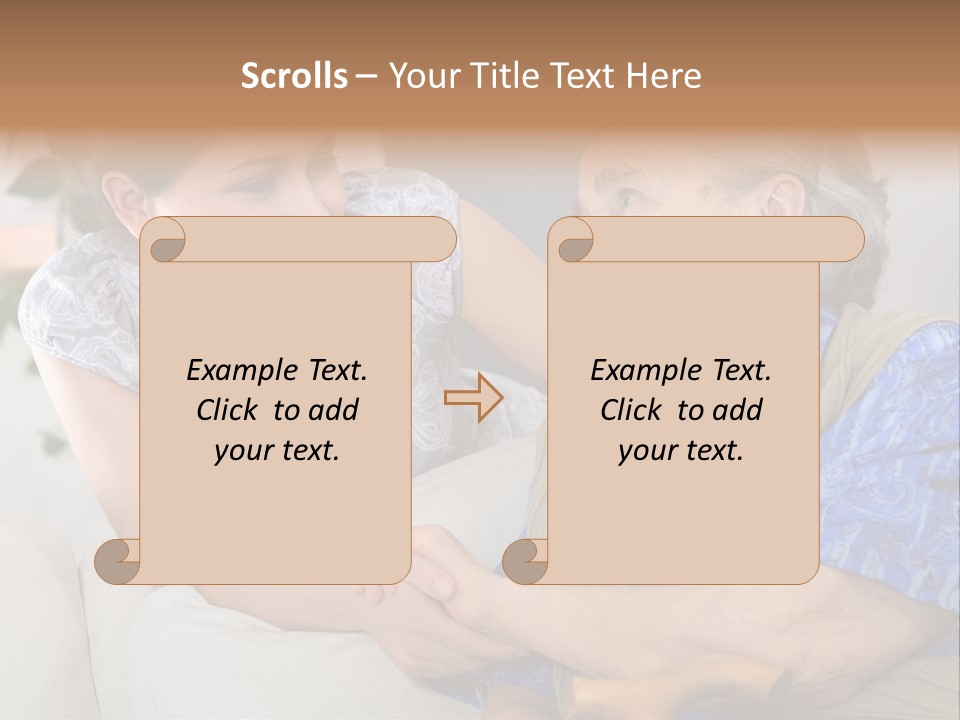 Scrolls – Your Title Text Here

Example Text. Click to add your text.

Example Text. Click to add your text.